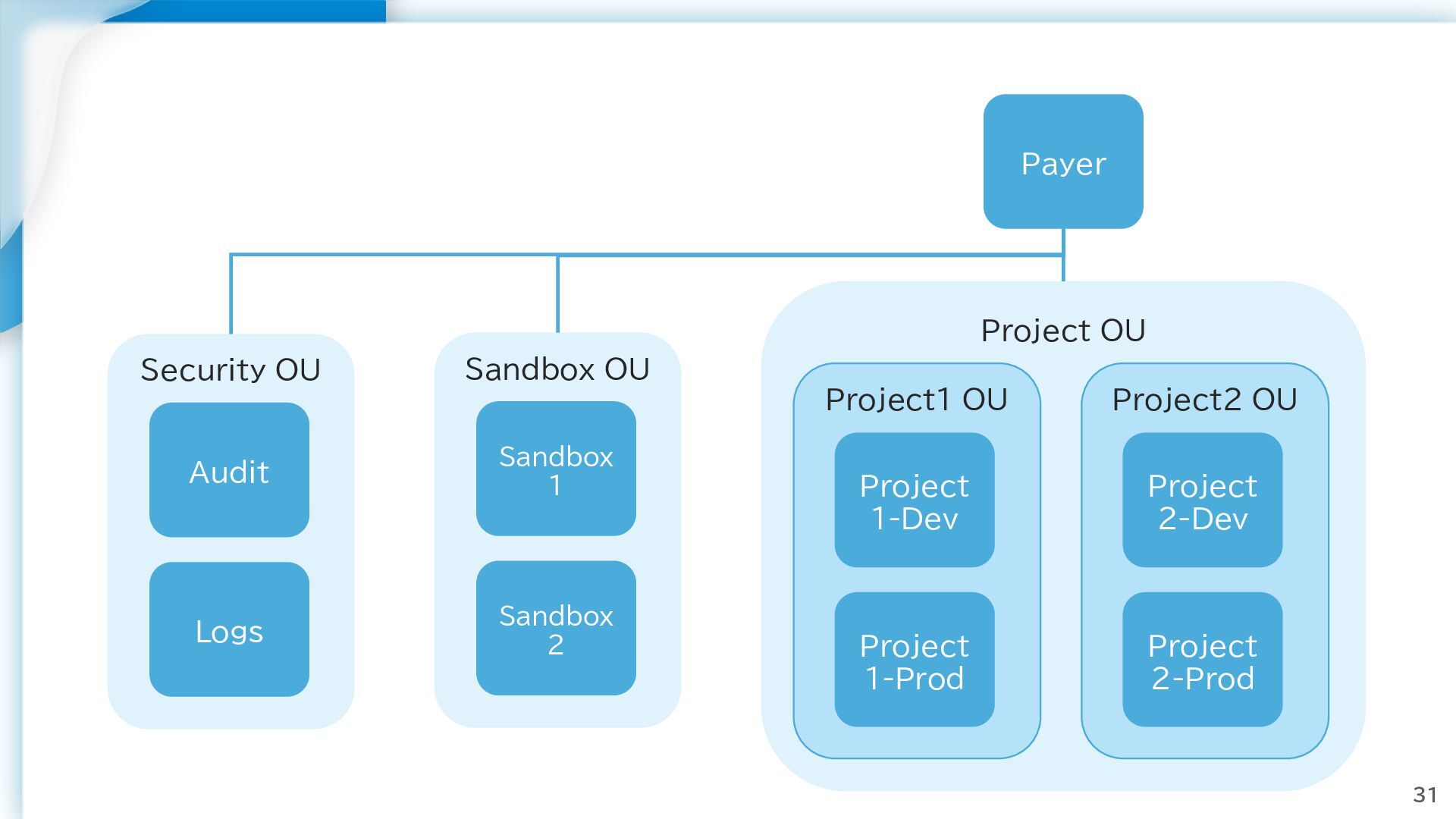 Payer

Security OU

Audit

Logs

Sandbox OU

Sandbox 1

Sandbox 2

Project OU

Project1 OU

Project 1-Dev

Project 1-Prod

Project2 OU

Project 2-Dev

Project 2-Prod

31